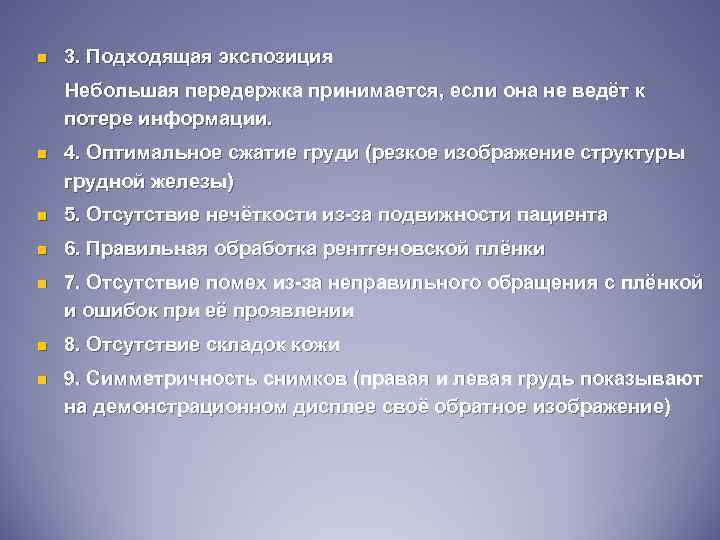 3. Подходящая экспозиция

Небольшая передержка принимается, если она не ведёт к потере информации.

4. Оптимальное сжатие груди (резкое изображение структуры грудной железы)

5. Отсутствие нечёткости из-за подвижности пациента

6. Правильная обработка рентгеновской плёнки

7. Отсутствие помех из-за неправильного обращения с плёнкой и ошибок при её проявлении

8. Отсутствие складок кожи

9. Симметричность снимков (правая и левая грудь показывают на демонстрационном дисплее своё обратное изображение)